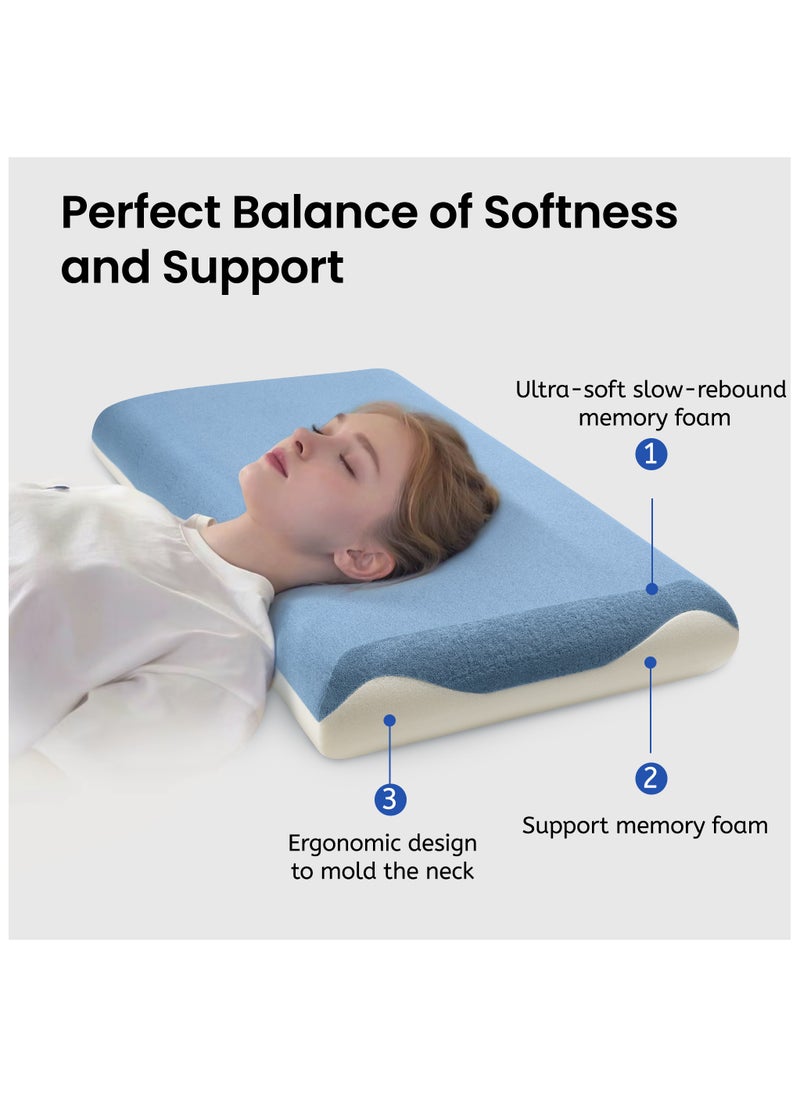 Perfect Balance of Softness and Support

Ultra-soft slow-rebound memory foam

1

2

Support memory foam

3

Ergonomic design to mold the neck